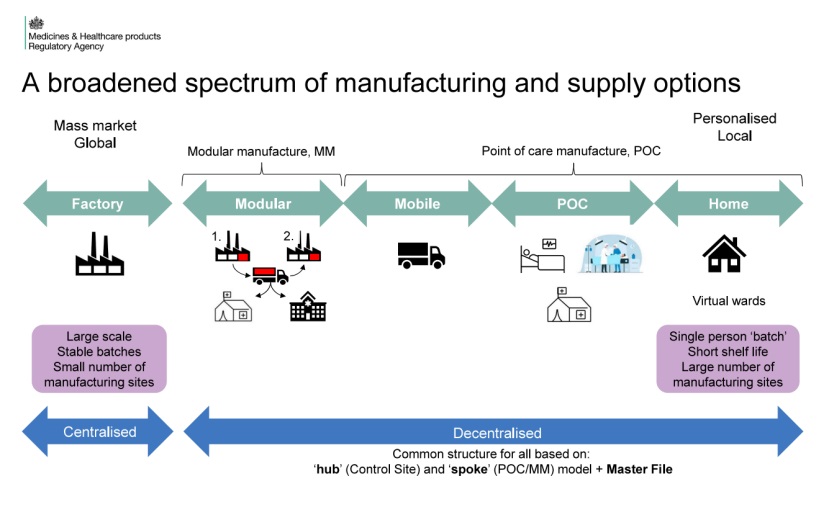 Medicines & Healthcare products Regulatory Agency

A broadened spectrum of manufacturing and supply options

Mass market
Global

Personalised
Local

Modular manufacture, MM

Point of care manufacture, POC

Factory

Modular

Mobile

POC

Home

1.

2.

Virtual wards

Large scale
Stable batches
Small number of manufacturing sites

Single person 'batch'
Short shelf life
Large number of manufacturing sites

Centralised

Decentralised

Common structure for all based on:
'hub' (Control Site) and 'spoke' (POC/MM) model + Master File